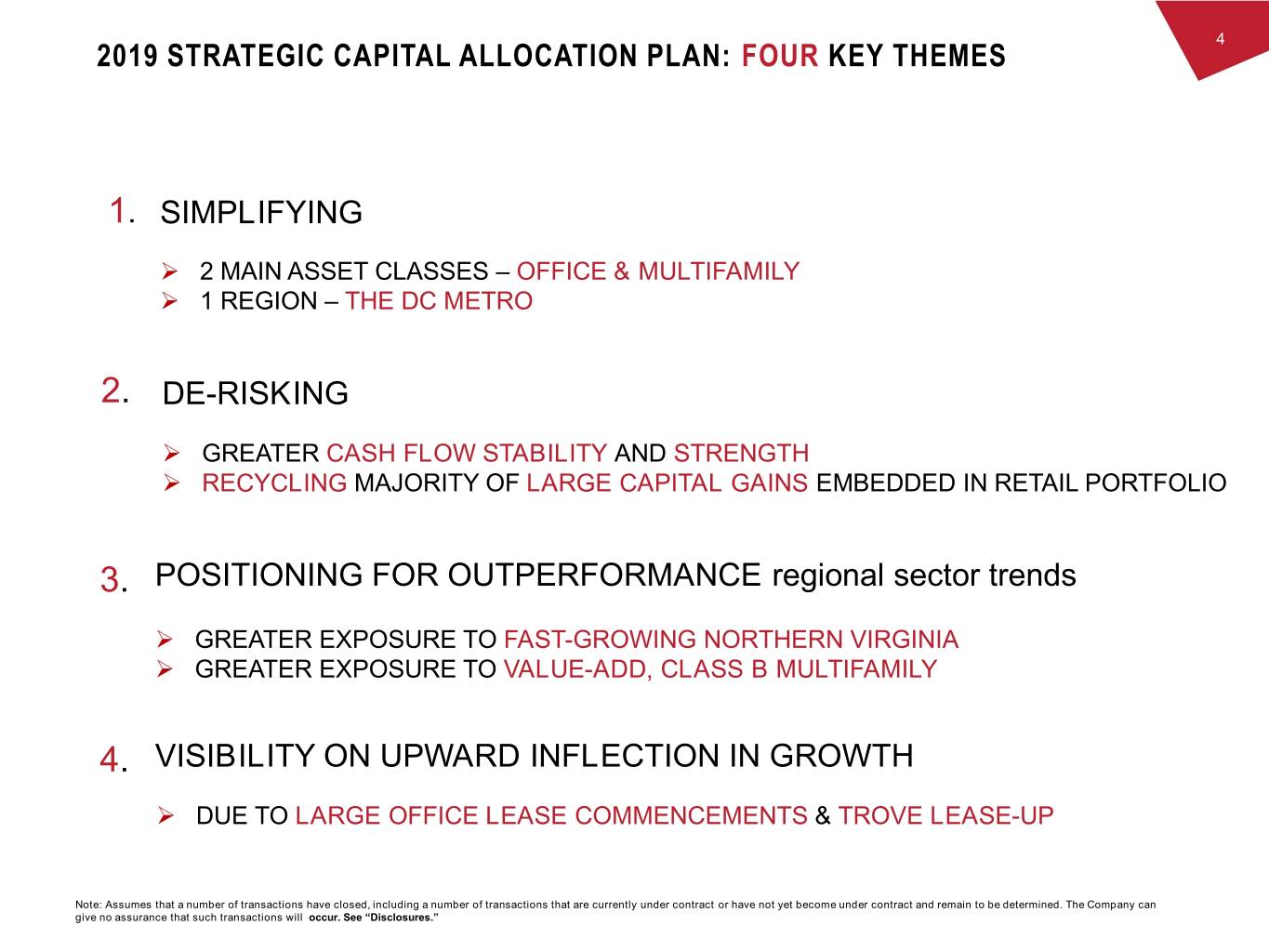 4

2019 STRATEGIC CAPITAL ALLOCATION PLAN: FOUR KEY THEMES

1. SIMPLIFYING

➢ 2 MAIN ASSET CLASSES – OFFICE & MULTIFAMILY
➢ 1 REGION – THE DC METRO

2. DE-RISKING

➢ GREATER CASH FLOW STABILITY AND STRENGTH
➢ RECYCLING MAJORITY OF LARGE CAPITAL GAINS EMBEDDED IN RETAIL PORTFOLIO

3. POSITIONING FOR OUTPERFORMANCE regional sector trends

➢ GREATER EXPOSURE TO FAST-GROWING NORTHERN VIRGINIA
➢ GREATER EXPOSURE TO VALUE-ADD, CLASS B MULTIFAMILY

4. VISIBILITY ON UPWARD INFLECTION IN GROWTH

➢ DUE TO LARGE OFFICE LEASE COMMENCEMENTS & TROVE LEASE-UP

Note: Assumes that a number of transactions have closed, including a number of transactions that are currently under contract or have not yet become under contract and remain to be determined. The Company can give no assurance that such transactions will occur. See "Disclosures."